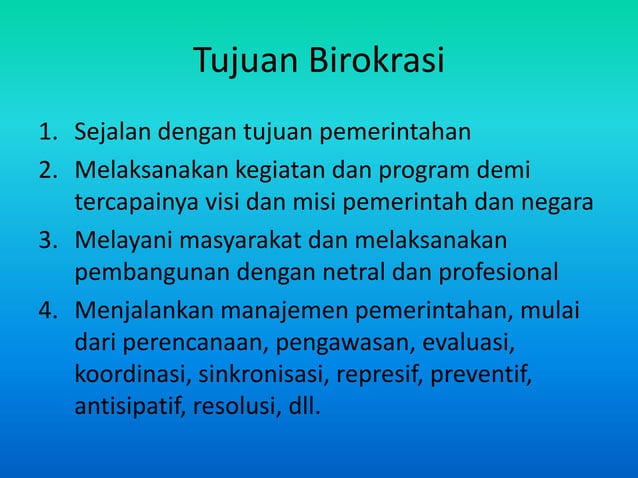 Tujuan Birokrasi

1. Sejalan dengan tujuan pemerintahan
2. Melaksanakan kegiatan dan program demi tercapainya visi dan misi pemerintah dan negara
3. Melayani masyarakat dan melaksanakan pembangunan dengan netral dan profesional
4. Menjalankan manajemen pemerintahan, mulai dari perencanaan, pengawasan, evaluasi, koordinasi, sinkronisasi, represif, preventif, antisipatif, resolusi, dll.